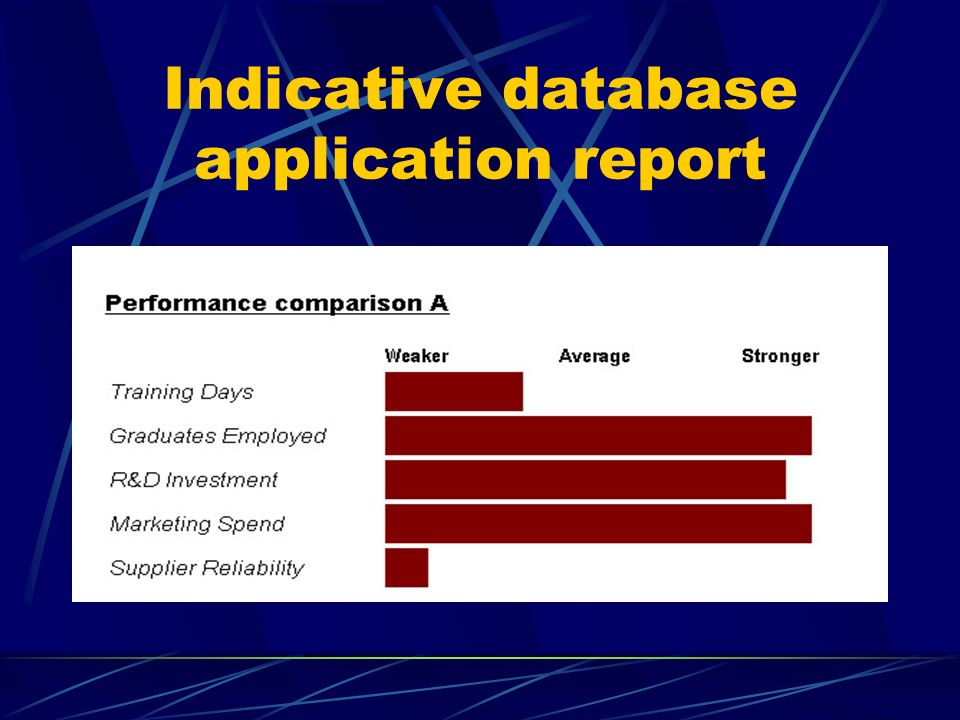 Indicative database application report

Performance comparison A

Weaker Average Stronger

Training Days
Graduates Employed
R&D Investment
Marketing Spend
Supplier Reliability